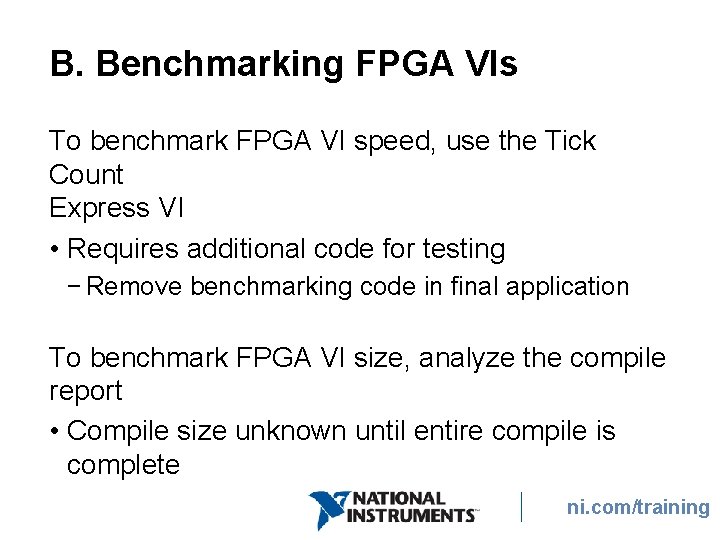 B. Benchmarking FPGA VIs

To benchmark FPGA VI speed, use the Tick Count
Express VI

• Requires additional code for testing
  − Remove benchmarking code in final application

To benchmark FPGA VI size, analyze the compile report

• Compile size unknown until entire compile is complete

NATIONAL INSTRUMENTS

ni.com/training